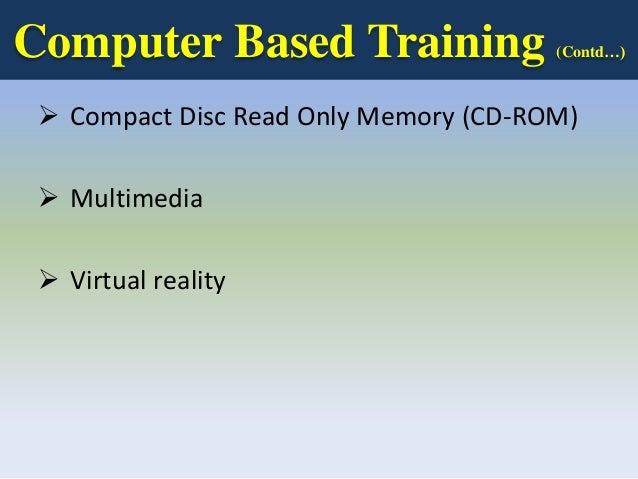 Computer Based Training (Contd…)

➢ Compact Disc Read Only Memory (CD-ROM)

➢ Multimedia

➢ Virtual reality